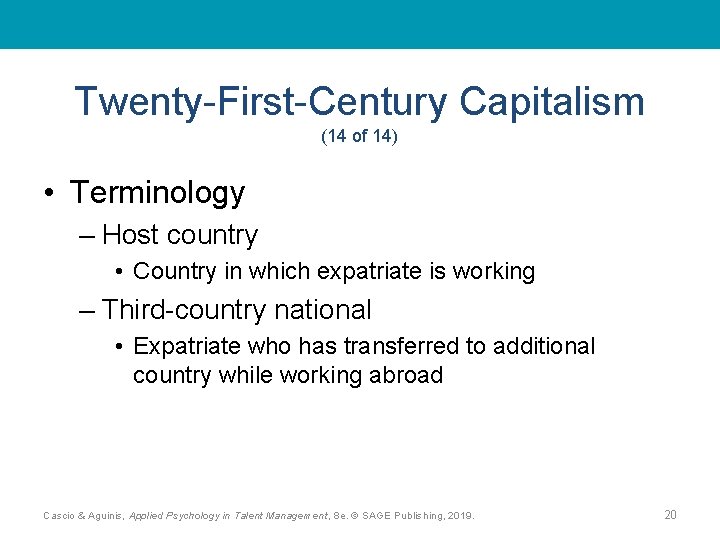 Twenty-First-Century Capitalism
(14 of 14)

• Terminology

– Host country

• Country in which expatriate is working

– Third-country national

• Expatriate who has transferred to additional country while working abroad

Cascio & Aguinis, Applied Psychology in Talent Management, 8e. © SAGE Publishing, 2019.

20